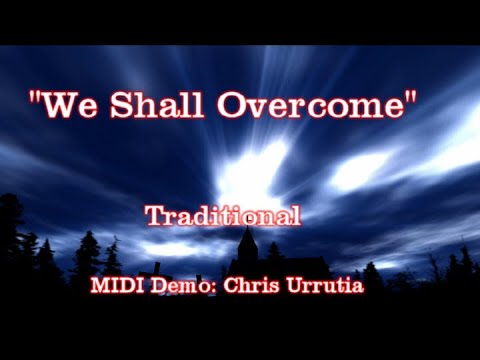 "We Shall Overcome"

Traditional

MIDI Demo: Chris Urrutia